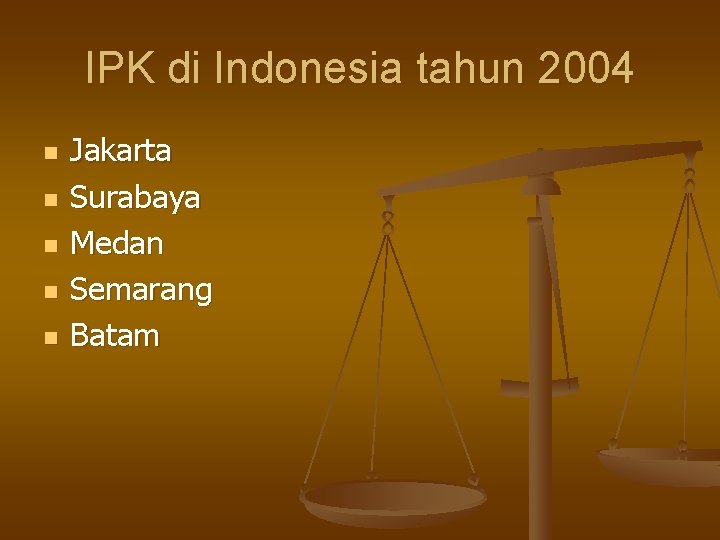 IPK di Indonesia tahun 2004

- Jakarta
- Surabaya
- Medan
- Semarang
- Batam